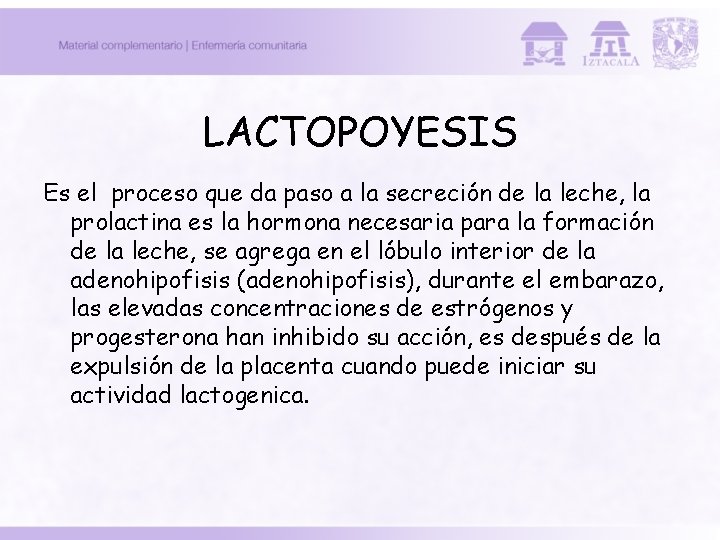 Material complementario | Enfermería comunitaria

IZTACALA

LACTOPOYESIS

Es el proceso que da paso a la secreción de la leche, la prolactina es la hormona necesaria para la formación de la leche, se agrega en el lóbulo interior de la adenohipofisis (adenohipofisis), durante el embarazo, las elevadas concentraciones de estrógenos y progesterona han inhibido su acción, es después de la expulsión de la placenta cuando puede iniciar su actividad lactogenica.